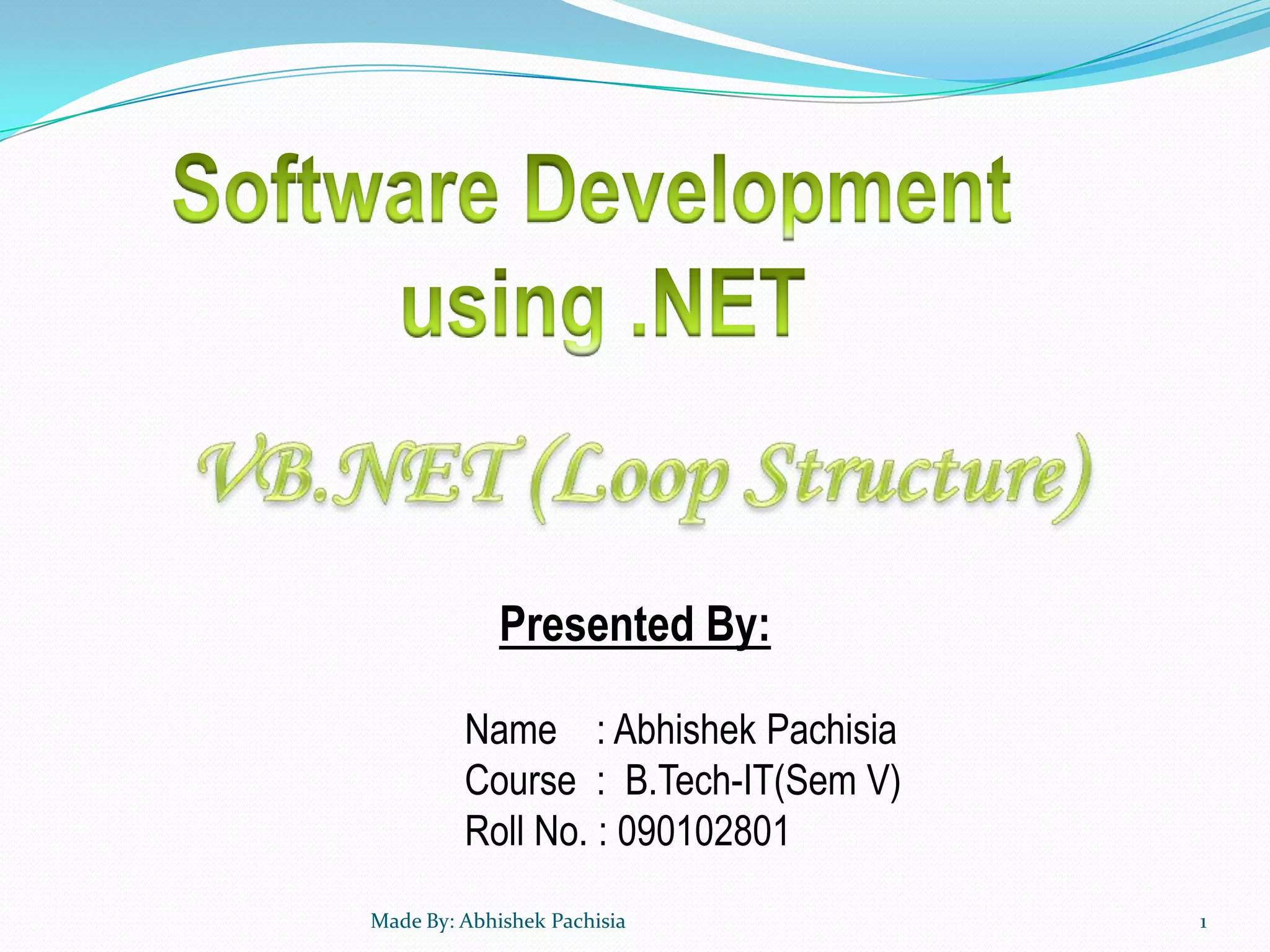 Software Development using .NET

VB.NET (Loop Structure)

Presented By:

Name : Abhishek Pachisia
Course : B.Tech-IT(Sem V)
Roll No. : 090102801

Made By: Abhishek Pachisia

1